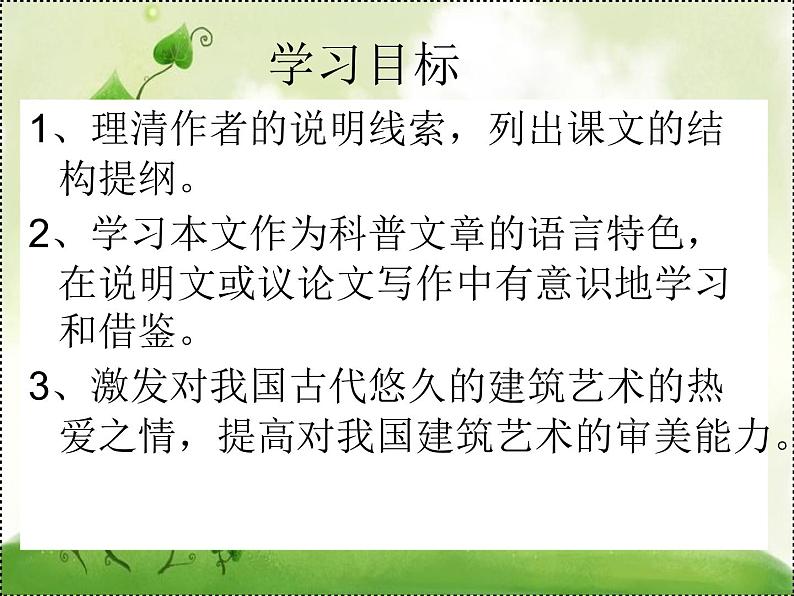 学习目标

1、理清作者的说明线索，列出课文的结构提纲。

2、学习本文作为科普文章的语言特色，在说明文或议论文写作中有意识地学习和借鉴。

3、激发对我国古代悠久的建筑艺术的热爱之情，提高对我国建筑艺术的审美能力。